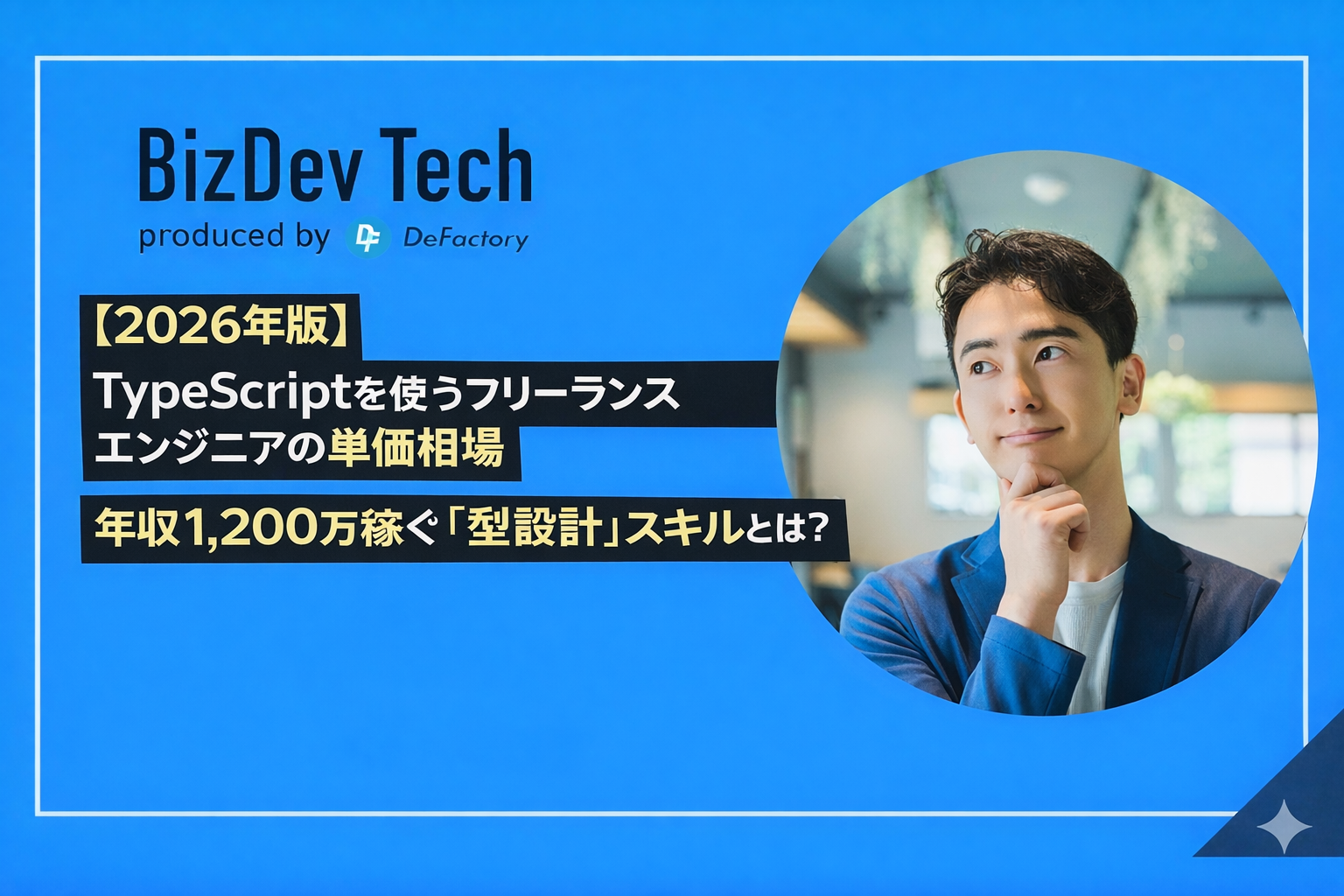 BizDev Tech
produced by DF DeFactory

【2026年版】
TypeScriptを使うフリーランスエンジニアの単価相場

年収1,200万稼ぐ「型設計」スキルとは?